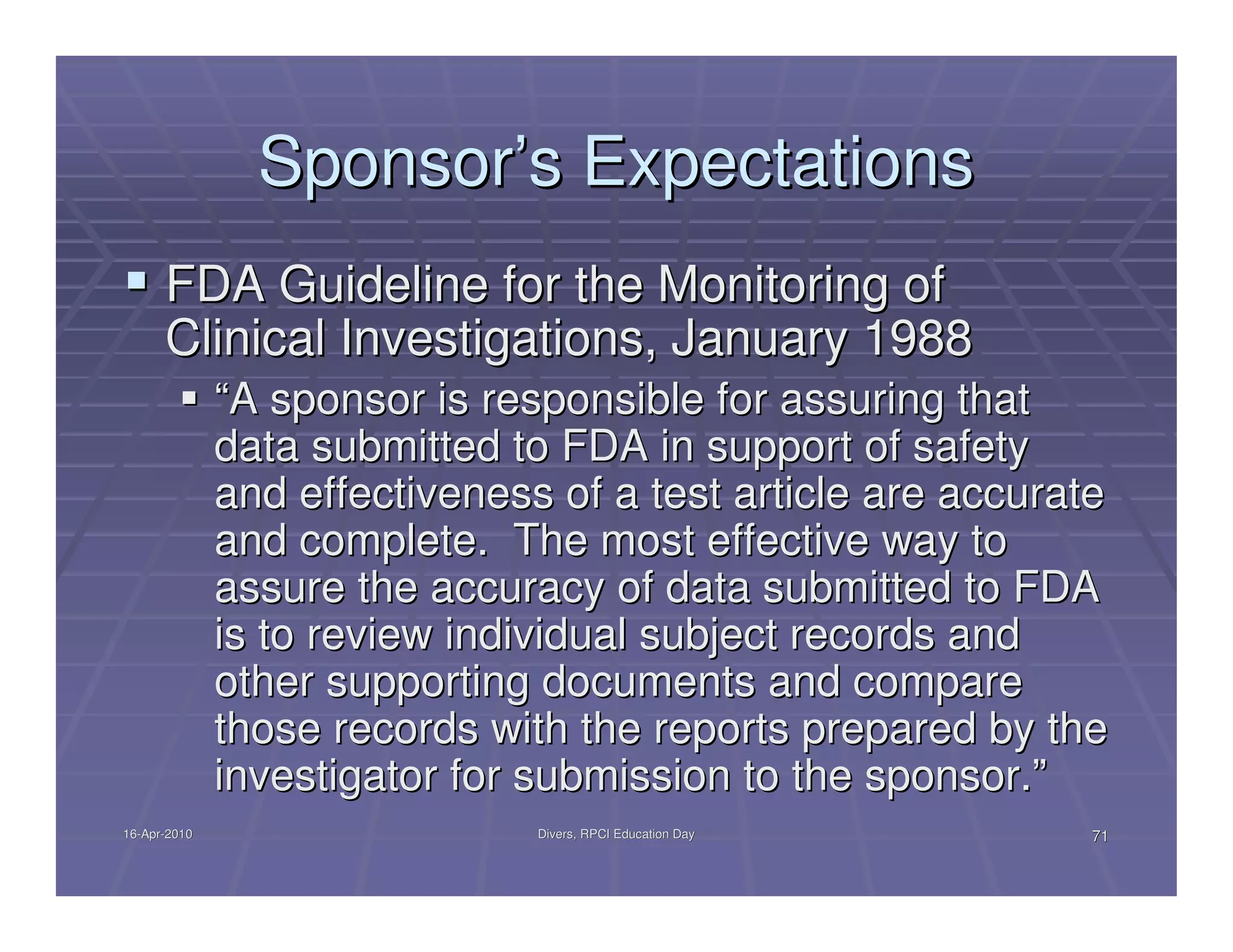 Sponsor’s Expectations

▪ FDA Guideline for the Monitoring of Clinical Investigations, January 1988

▪ “A sponsor is responsible for assuring that data submitted to FDA in support of safety and effectiveness of a test article are accurate and complete. The most effective way to assure the accuracy of data submitted to FDA is to review individual subject records and other supporting documents and compare those records with the reports prepared by the investigator for submission to the sponsor.”

16-Apr-2010

Divers, RPCI Education Day

71